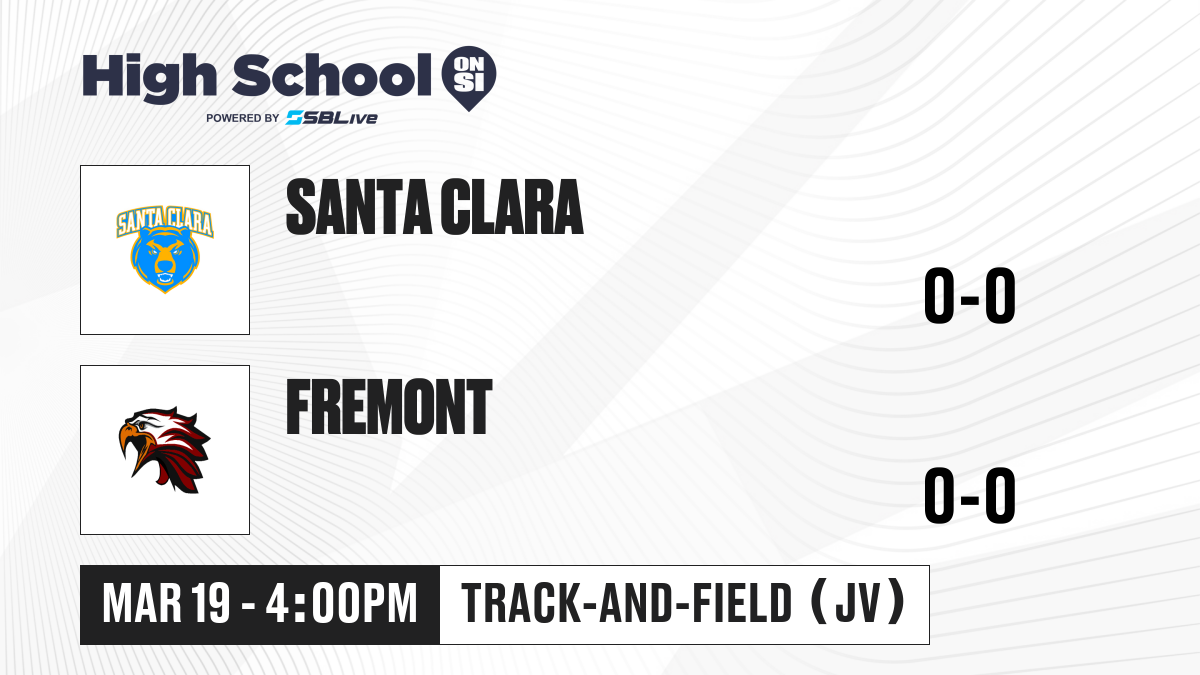 High School ON SI
POWERED BY SBLive

SANTA CLARA

SANTA CLARA

0-0

FREMONT

0-0

MAR 19 - 4:00PM

TRACK-AND-FIELD (JV)